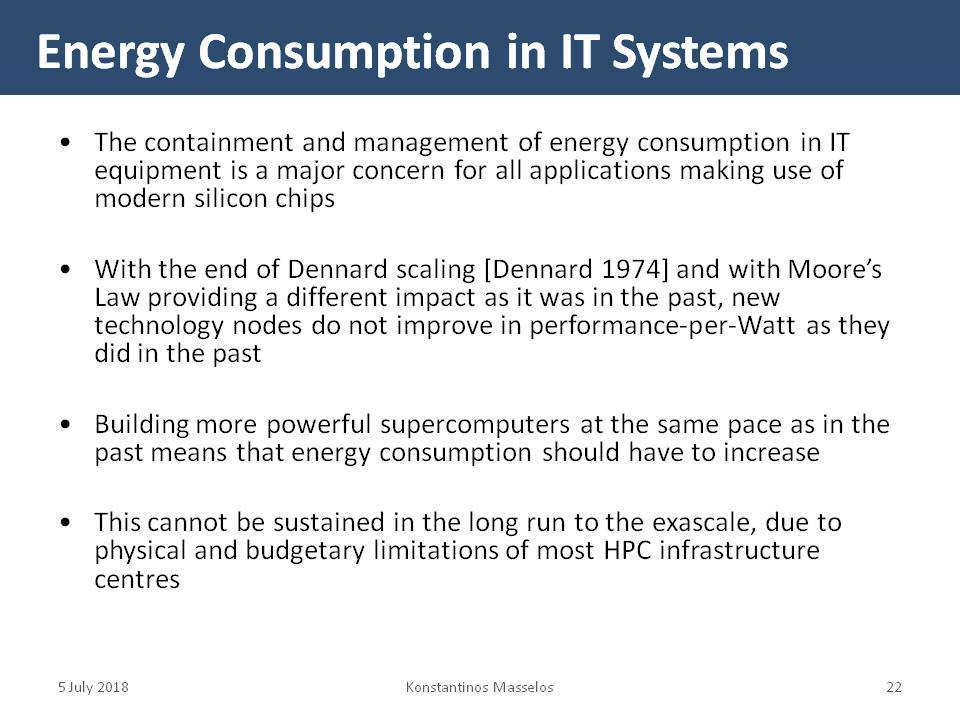 Energy Consumption in IT Systems

• The containment and management of energy consumption in IT equipment is a major concern for all applications making use of modern silicon chips

• With the end of Dennard scaling [Dennard 1974] and with Moore's Law providing a different impact as it was in the past, new technology nodes do not improve in performance-per-Watt as they did in the past

• Building more powerful supercomputers at the same pace as in the past means that energy consumption should have to increase

• This cannot be sustained in the long run to the exascale, due to physical and budgetary limitations of most HPC infrastructure centres

5 July 2018

Konstantinos Masselos

22